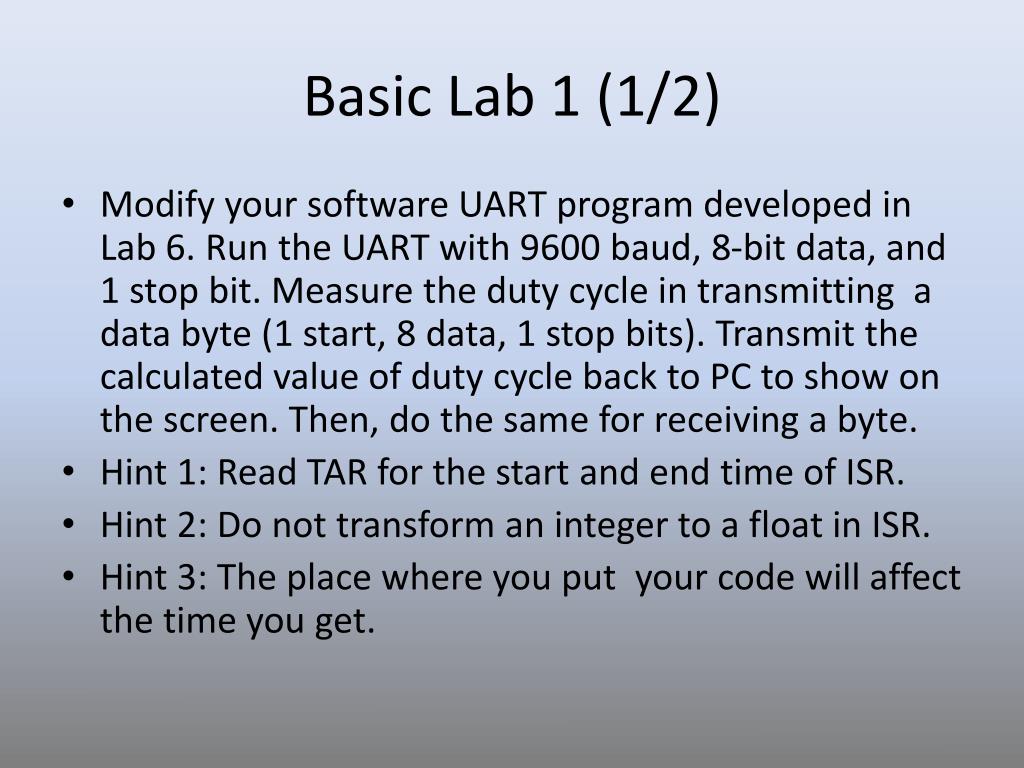 Basic Lab 1 (1/2)

• Modify your software UART program developed in Lab 6. Run the UART with 9600 baud, 8-bit data, and 1 stop bit. Measure the duty cycle in transmitting a data byte (1 start, 8 data, 1 stop bits). Transmit the calculated value of duty cycle back to PC to show on the screen. Then, do the same for receiving a byte.
• Hint 1: Read TAR for the start and end time of ISR.
• Hint 2: Do not transform an integer to a float in ISR.
• Hint 3: The place where you put your code will affect the time you get.